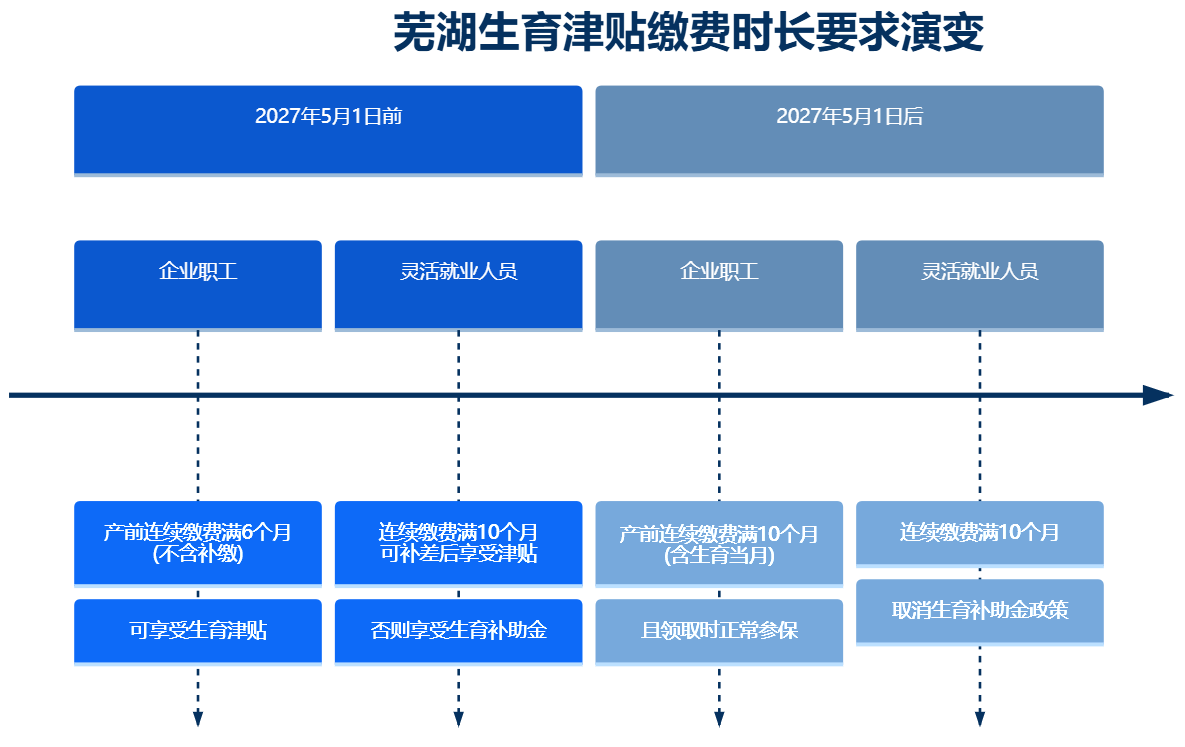 芜湖生育津贴缴费时长要求演变

2027年5月1日前

2027年5月1日后

企业职工

灵活就业人员

企业职工

灵活就业人员

产前连续缴费满6个月 (不含补缴)

可享受生育津贴

连续缴费满10个月 可补差后享受津贴

否则享受生育补助金

产前连续缴费满10个月 (含生育当月)

且领取时正常参保

连续缴费满10个月

取消生育补助金政策